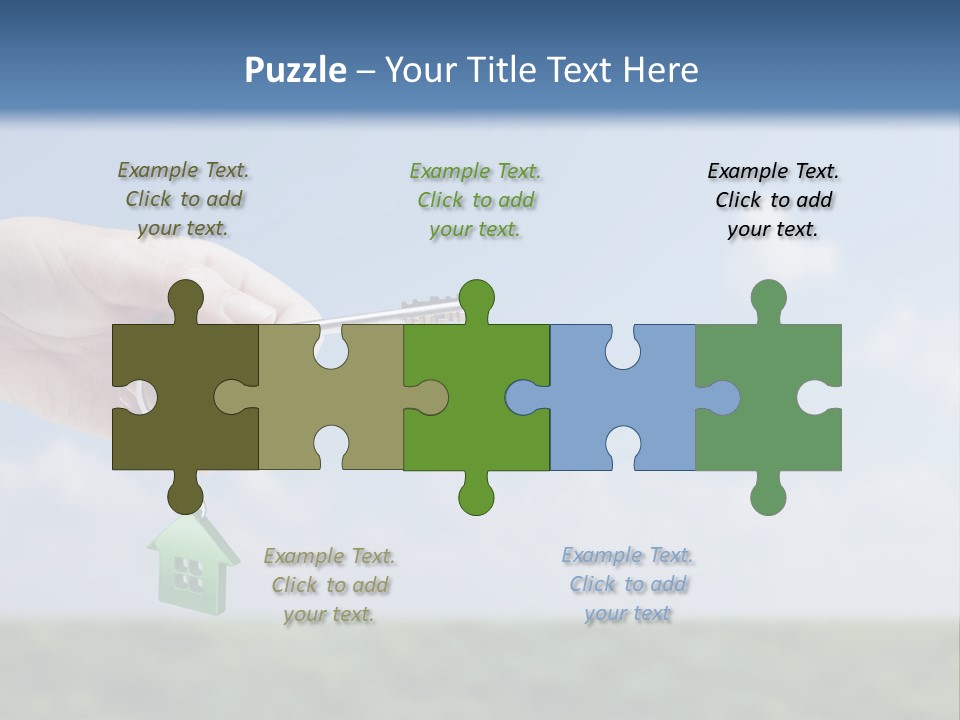 Puzzle – Your Title Text Here

Example Text. Click to add your text.

Example Text. Click to add your text.

Example Text. Click to add your text.

Example Text. Click to add your text.

Example Text. Click to add your text